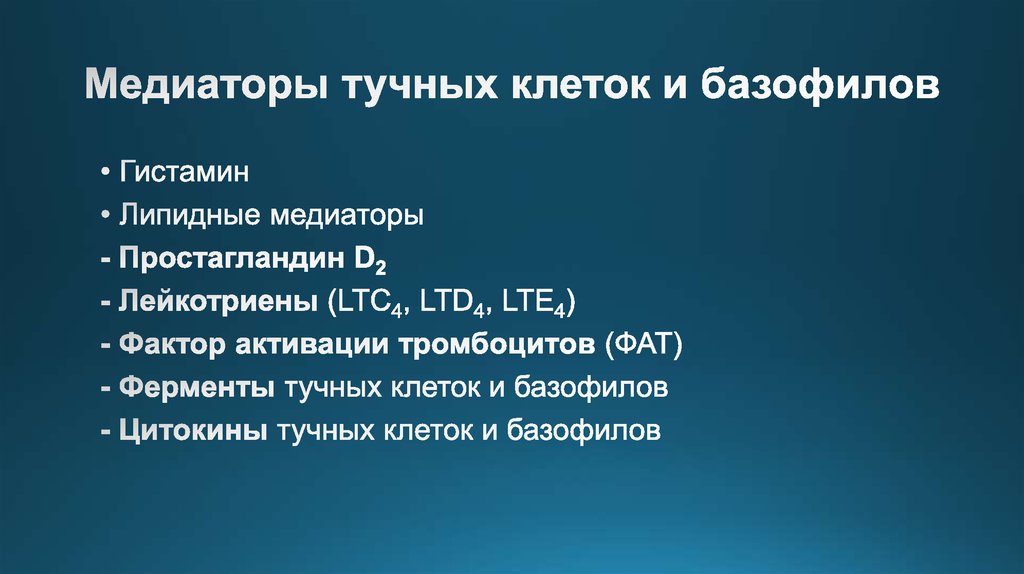 Медиаторы тучных клеток и базофилов

• Гистамин
• Липидные медиаторы
- Простагландин $D_2$
- Лейкотриены ($LTC_4$, $LTD_4$, $LTE_4$)
- Фактор активации тромбоцитов (ФАТ)
- Ферменты тучных клеток и базофилов
- Цитокины тучных клеток и базофилов